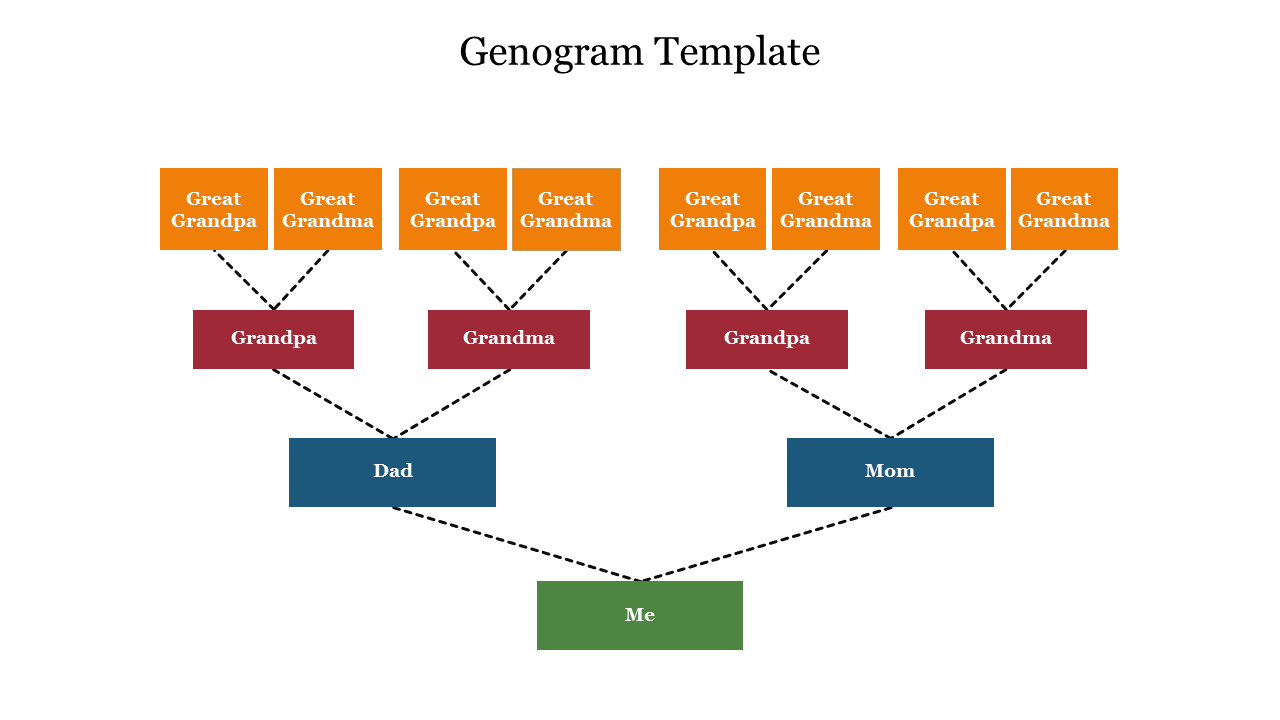 Genogram Template

Great Grandpa

Great Grandma

Great Grandpa

Great Grandma

Great Grandpa

Great Grandma

Great Grandpa

Great Grandma

Grandpa

Grandma

Grandpa

Grandma

Dad

Mom

Me